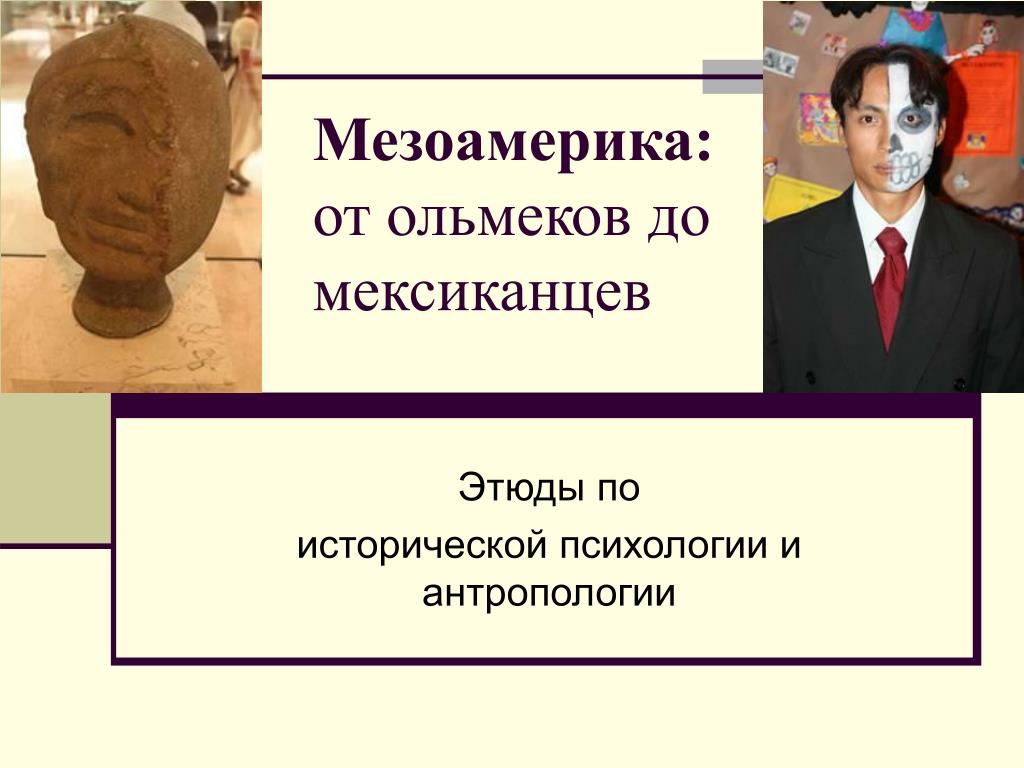 Мезоамерика:
от ольмеков до мексиканцев

Этюды по
исторической психологии и антропологии